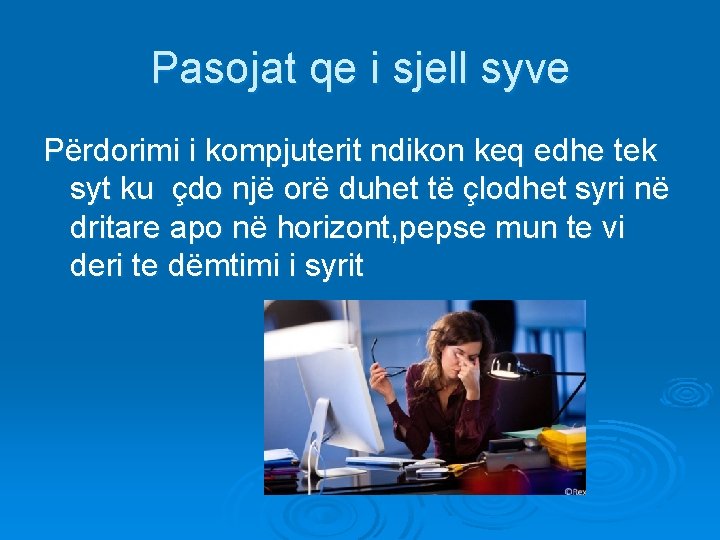 Pasojat qe i sjell syve

Përdorimi i kompjuterit ndikon keq edhe tek syt ku çdo një orë duhet të çlodhet syri në dritare apo në horizont,pepse mun te vi deri te dëmtimi i syrit

©Rex